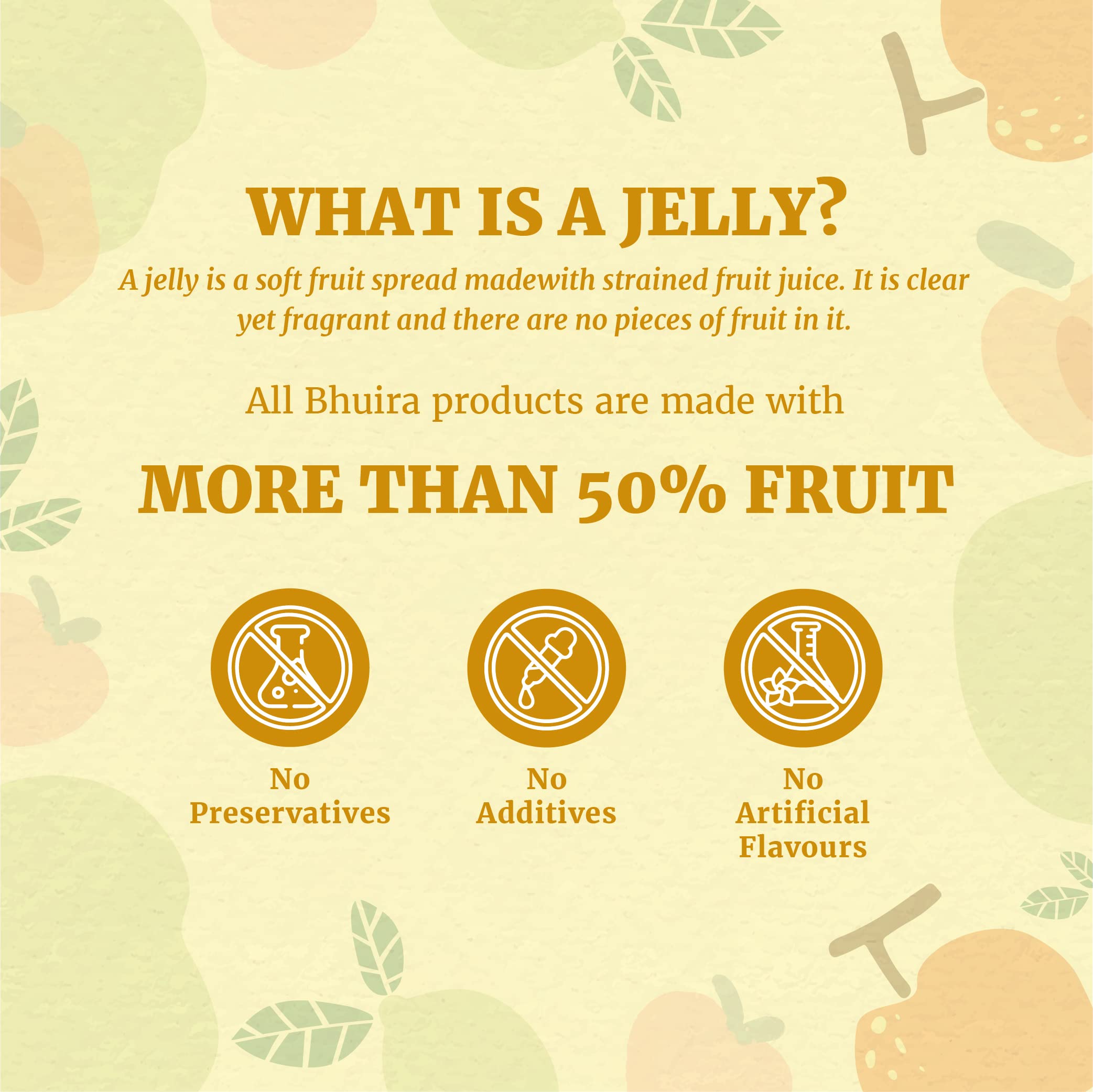 WHAT IS A JELLY?

A jelly is a soft fruit spread madewith strained fruit juice. It is clear yet fragrant and there are no pieces of fruit in it.

All Bhuira products are made with

MORE THAN 50% FRUIT

No Preservatives

No Additives

No Artificial Flavours